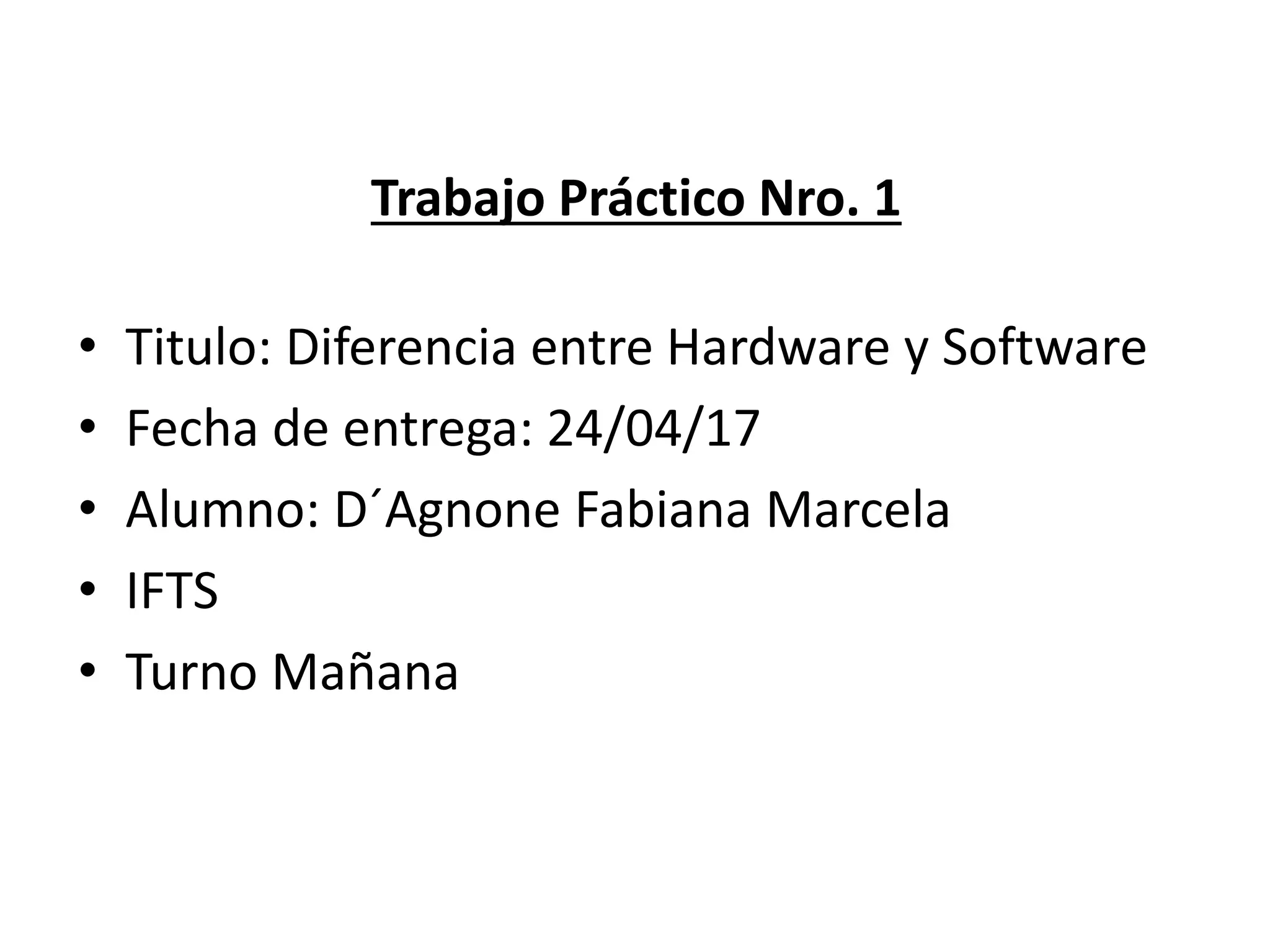 Trabajo Práctico Nro. 1

• Titulo: Diferencia entre Hardware y Software
• Fecha de entrega: 24/04/17
• Alumno: D´Agnone Fabiana Marcela
• IFTS
• Turno Mañana